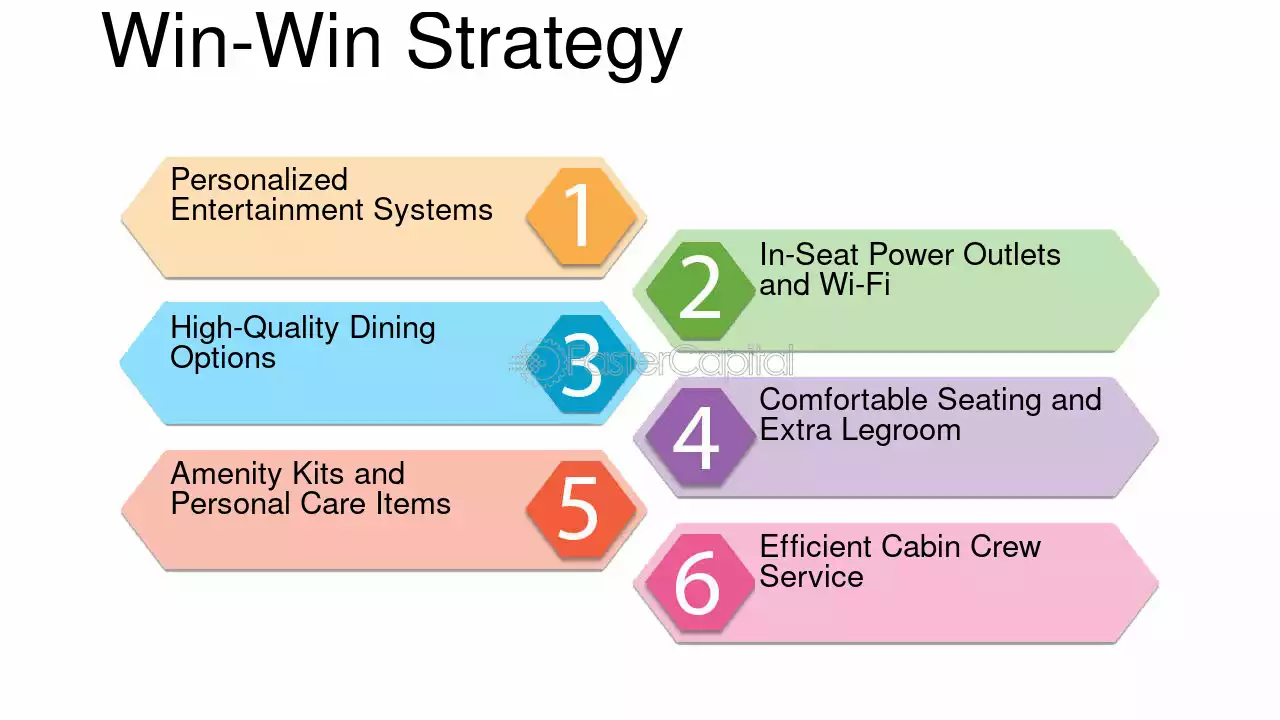 Win-Win Strategy

Personalized Entertainment Systems

1

2

In-Seat Power Outlets and Wi-Fi

High-Quality Dining Options

3

4

Comfortable Seating and Extra Legroom

Amenity Kits and Personal Care Items

5

6

Efficient Cabin Crew Service

FasterCapital